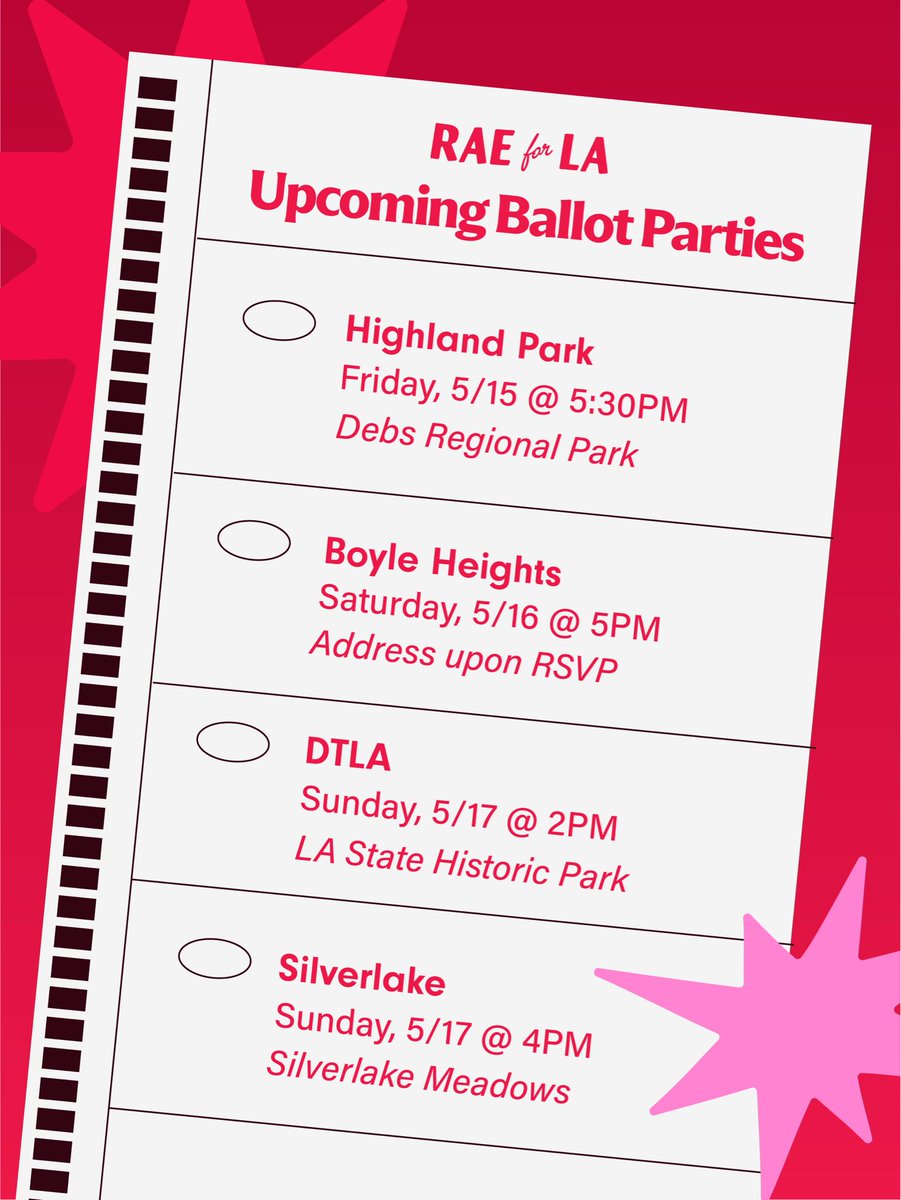 RAE for LA
Upcoming Ballot Parties

Highland Park
Friday, 5/15 @ 5:30PM
Debs Regional Park

Boyle Heights
Saturday, 5/16 @ 5PM
Address upon RSVP

DTLA
Sunday, 5/17 @ 2PM
LA State Historic Park

Silverlake
Sunday, 5/17 @ 4PM
Silverlake Meadows